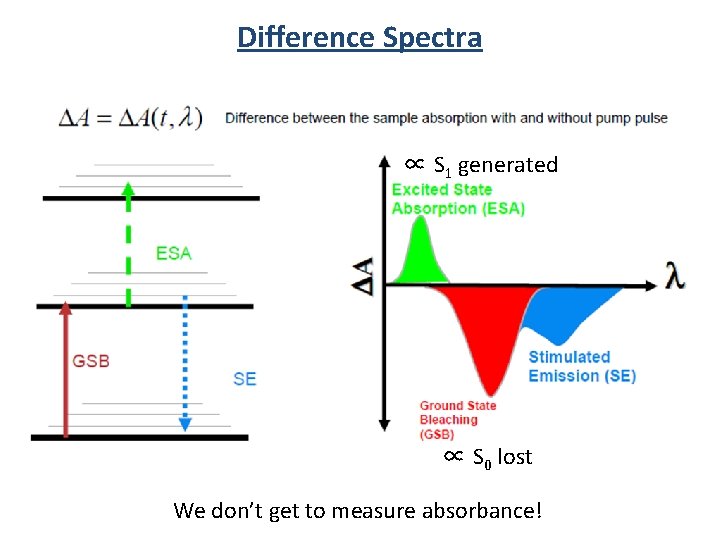 Difference Spectra

$\Delta A = \Delta A(t, \lambda)$ Difference between the sample absorption with and without pump pulse

ESA

GSB

SE

$\propto S_1$ generated

Excited State Absorption (ESA)

$\Delta A$

$\lambda$

Stimulated Emission (SE)

Ground State Bleaching (GSB)

$\propto S_0$ lost

We don't get to measure absorbance!